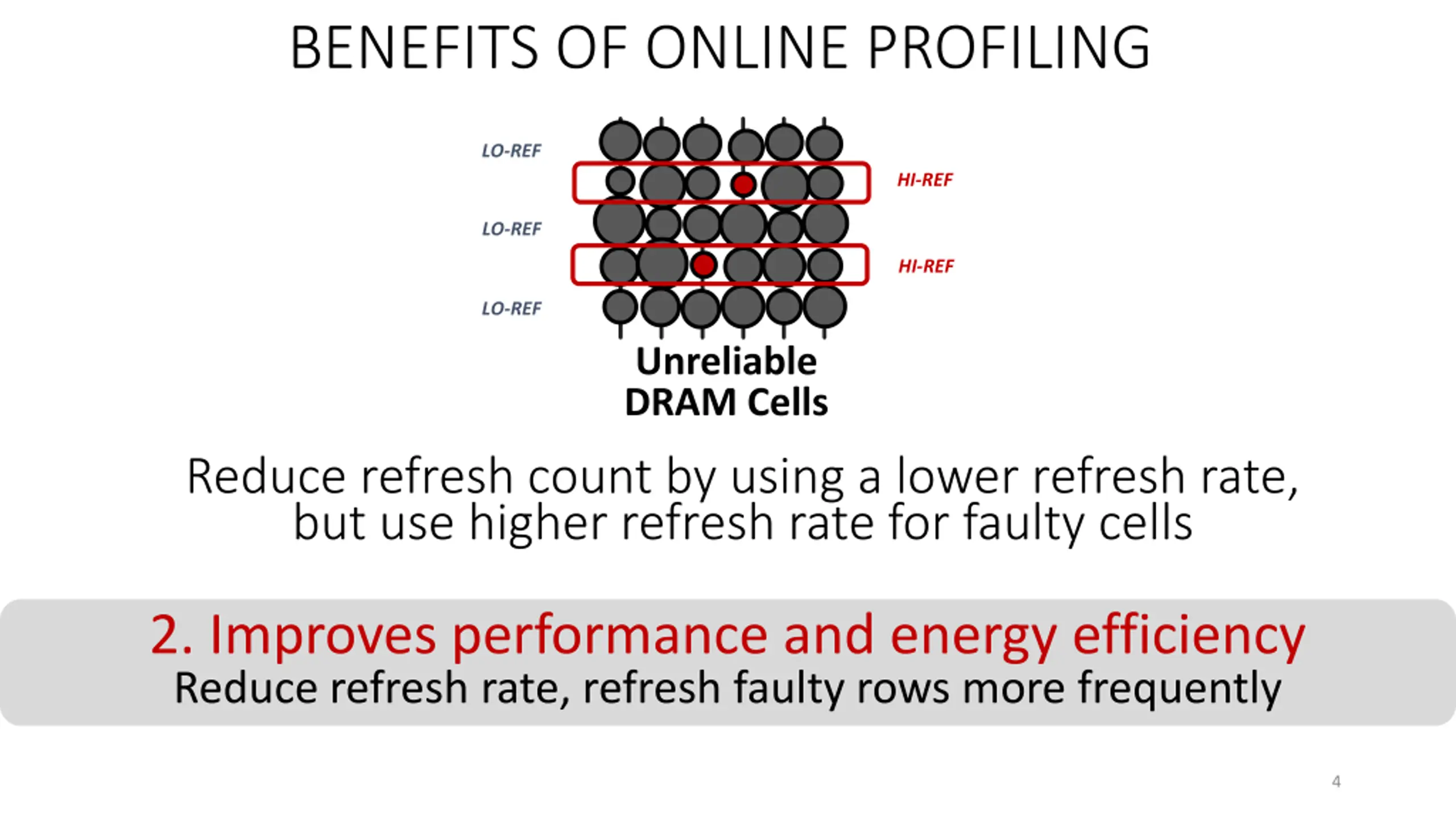 BENEFITS OF ONLINE PROFILING

LO-REF

HI-REF

LO-REF

HI-REF

LO-REF

Unreliable DRAM Cells

Reduce refresh count by using a lower refresh rate, but use higher refresh rate for faulty cells

2. Improves performance and energy efficiency
Reduce refresh rate, refresh faulty rows more frequently

4